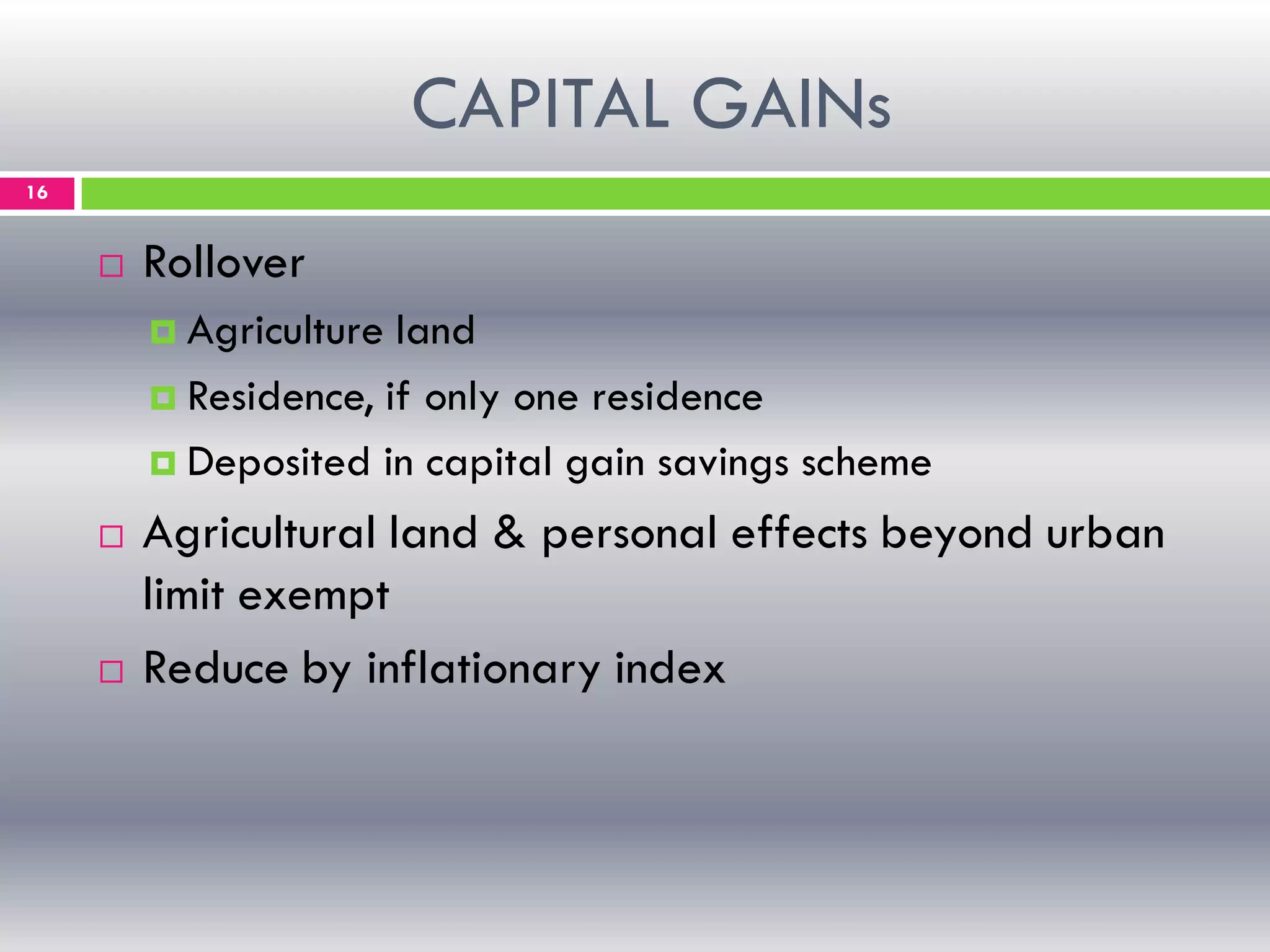 CAPITAL GAINs

16

Rollover

Agriculture land

Residence, if only one residence

Deposited in capital gain savings scheme

Agricultural land & personal effects beyond urban limit exempt

Reduce by inflationary index